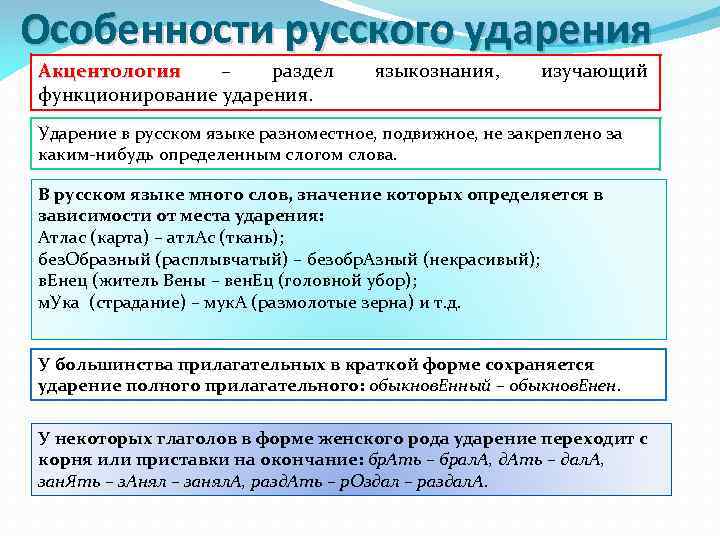 Особенности русского ударения

Акцентология – раздел языкознания, изучающий функционирование ударения.

Ударение в русском языке разноместное, подвижное, не закреплено за каким-нибудь определенным слогом слова.

В русском языке много слов, значение которых определяется в зависимости от места ударения:
Атлас (карта) – атлАс (ткань);
безОбразный (расплывчатый) – безобрАзный (некрасивый);
вЕнец (житель Вены – венЕц (головной убор);
мУка (страдание) – мукА (размолотые зерна) и т.д.

У большинства прилагательных в краткой форме сохраняется ударение полного прилагательного: обыкновЕнный – обыкновЕнен.

У некоторых глаголов в форме женского рода ударение переходит с корня или приставки на окончание: брАть – бралА, дАть – далА, занЯть – зАнял – занялА, раздАть – рОздал – раздалА.